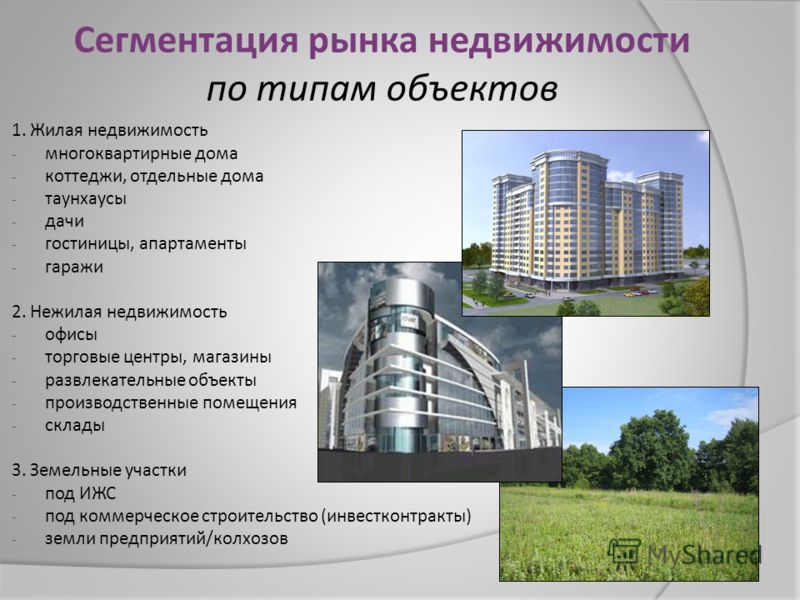 Сегментация рынка недвижимости
по типам объектов

1. Жилая недвижимость
- многоквартирные дома
- коттеджи, отдельные дома
- таунхаусы
- дачи
- гостиницы, апартаменты
- гаражи

2. Нежилая недвижимость
- офисы
- торговые центры, магазины
- развлекательные объекты
- производственные помещения
- склады

3. Земельные участки
- под ИЖС
- под коммерческое строительство (инвестконтракты)
- земли предприятий/колхозов

MyShared